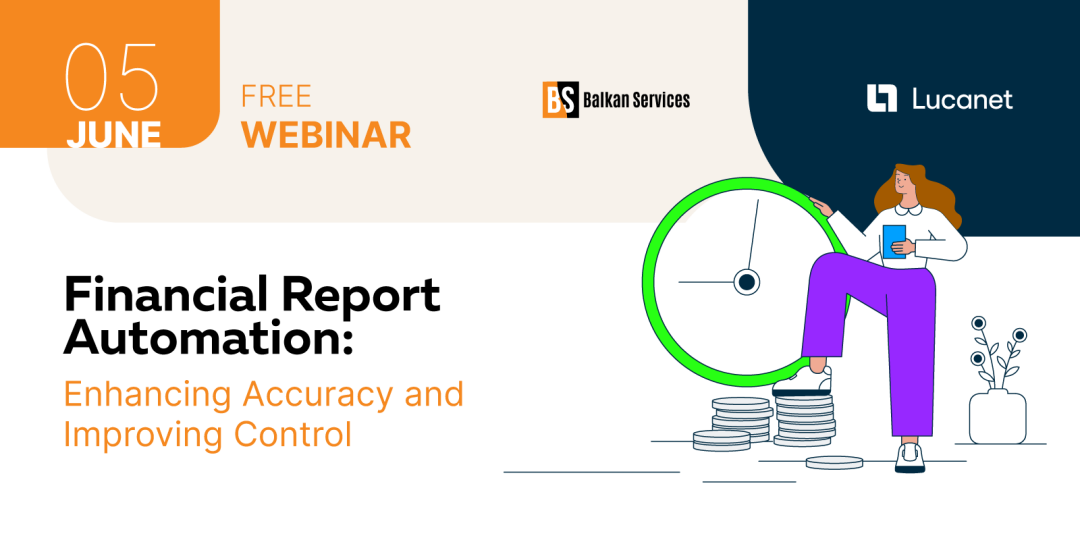 05
JUNE

FREE
WEBINAR

BS Balkan Services

Lucanet

Financial Report Automation:

Enhancing Accuracy and Improving Control